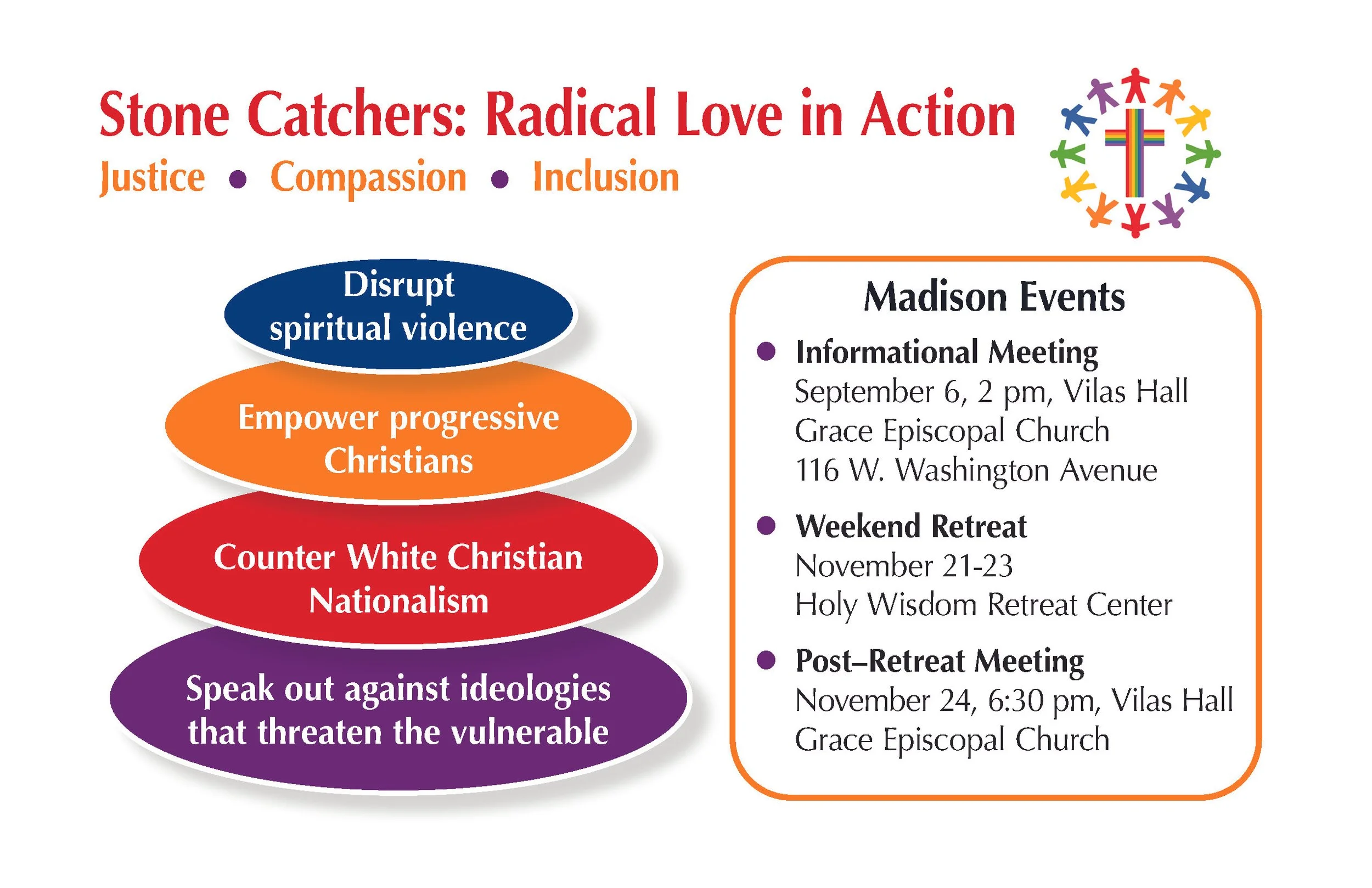 Stone Catchers: Radical Love in Action
Justice • Compassion • Inclusion

Disrupt spiritual violence

Empower progressive Christians

Counter White Christian Nationalism

Speak out against ideologies that threaten the vulnerable

Madison Events

• Informational Meeting
September 6, 2 pm, Vilas Hall
Grace Episcopal Church
116 W. Washington Avenue

• Weekend Retreat
November 21-23
Holy Wisdom Retreat Center

• Post–Retreat Meeting
November 24, 6:30 pm, Vilas Hall
Grace Episcopal Church